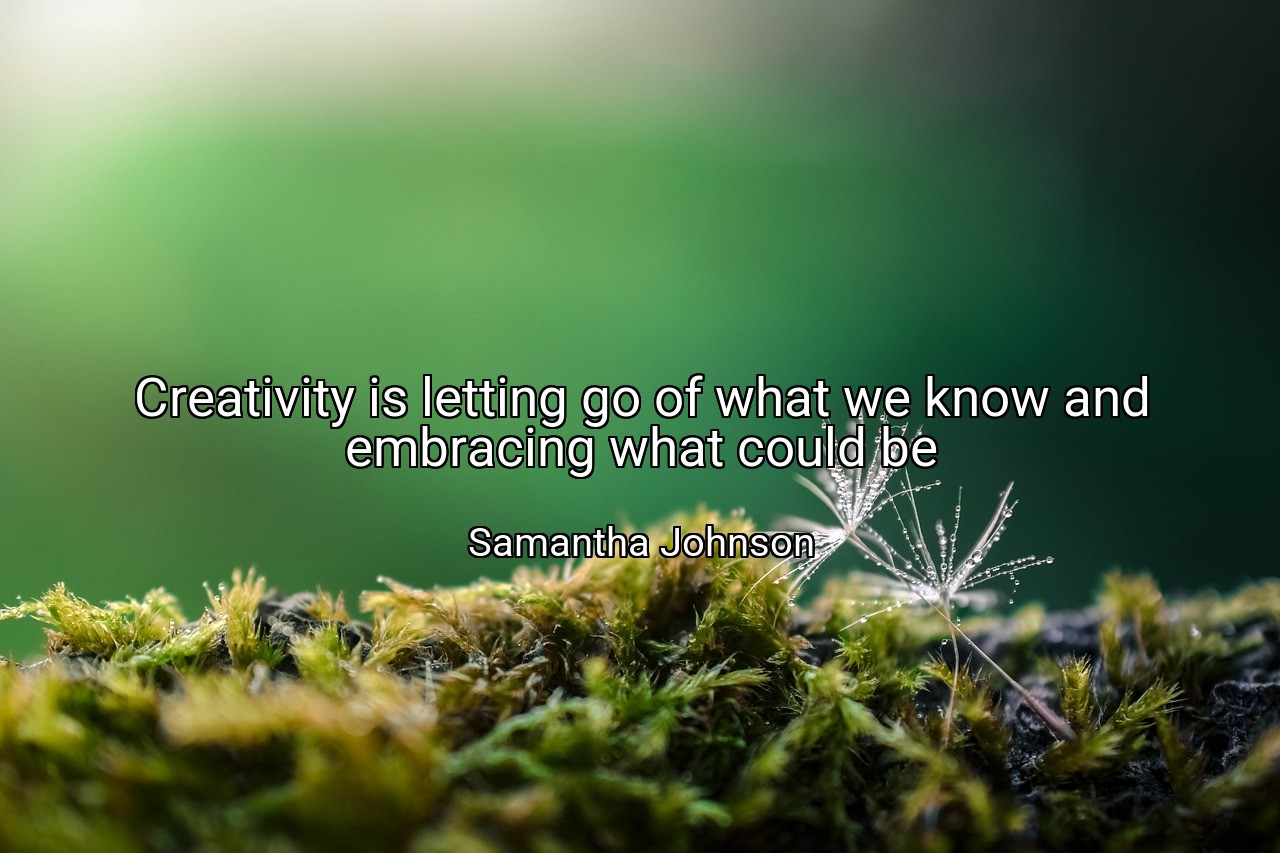 Creativity is letting go of what we know and embracing what could be

Samantha Johnson